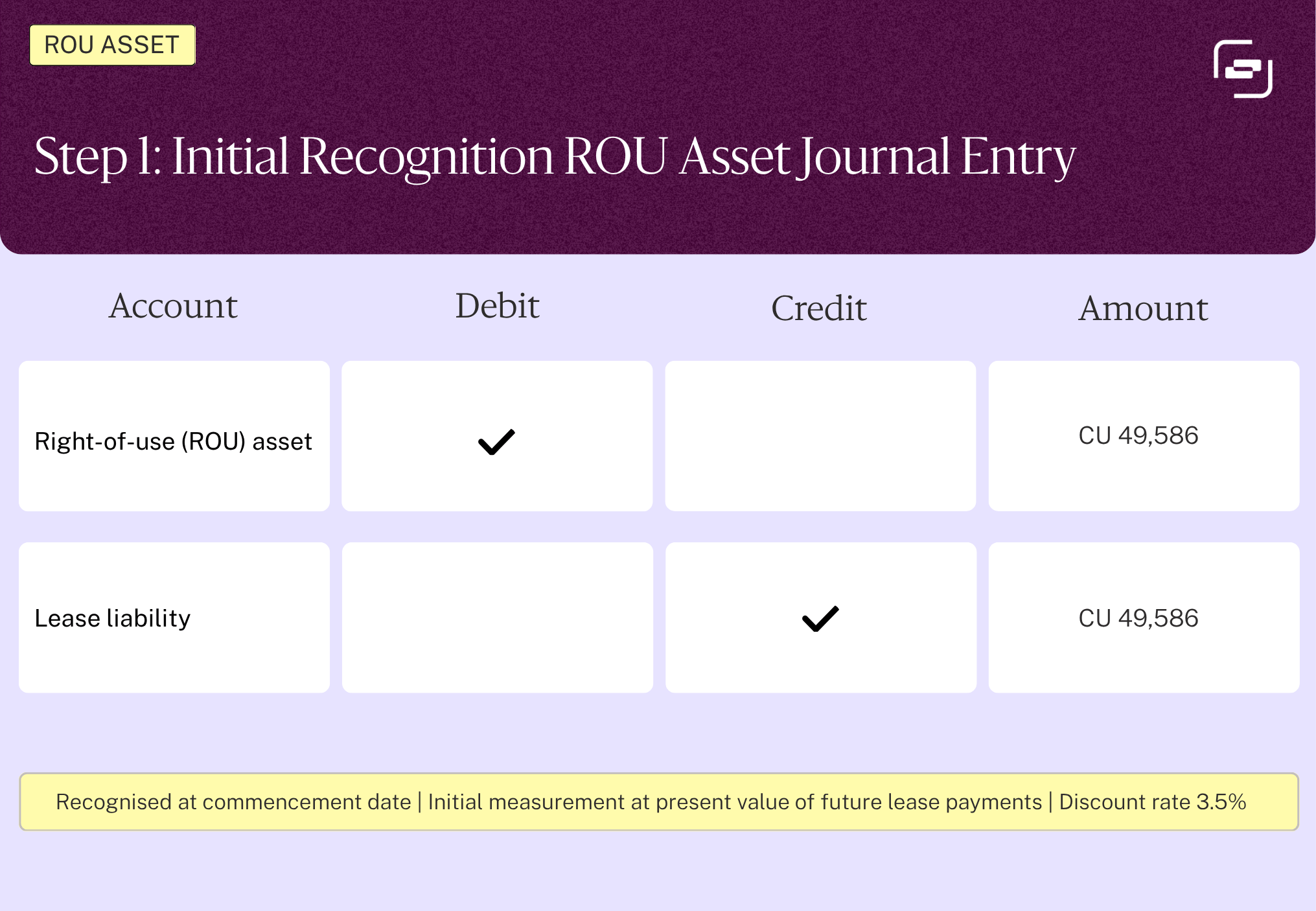 ROU ASSET

Step 1: Initial Recognition ROU Asset Journal Entry

| Account | Debit | Credit | Amount |
|---|---|---|---|
| Right-of-use (ROU) asset | ✓ | | CU 49,586 |
| Lease liability | | ✓ | CU 49,586 |

Recognised at commencement date | Initial measurement at present value of future lease payments | Discount rate 3.5%